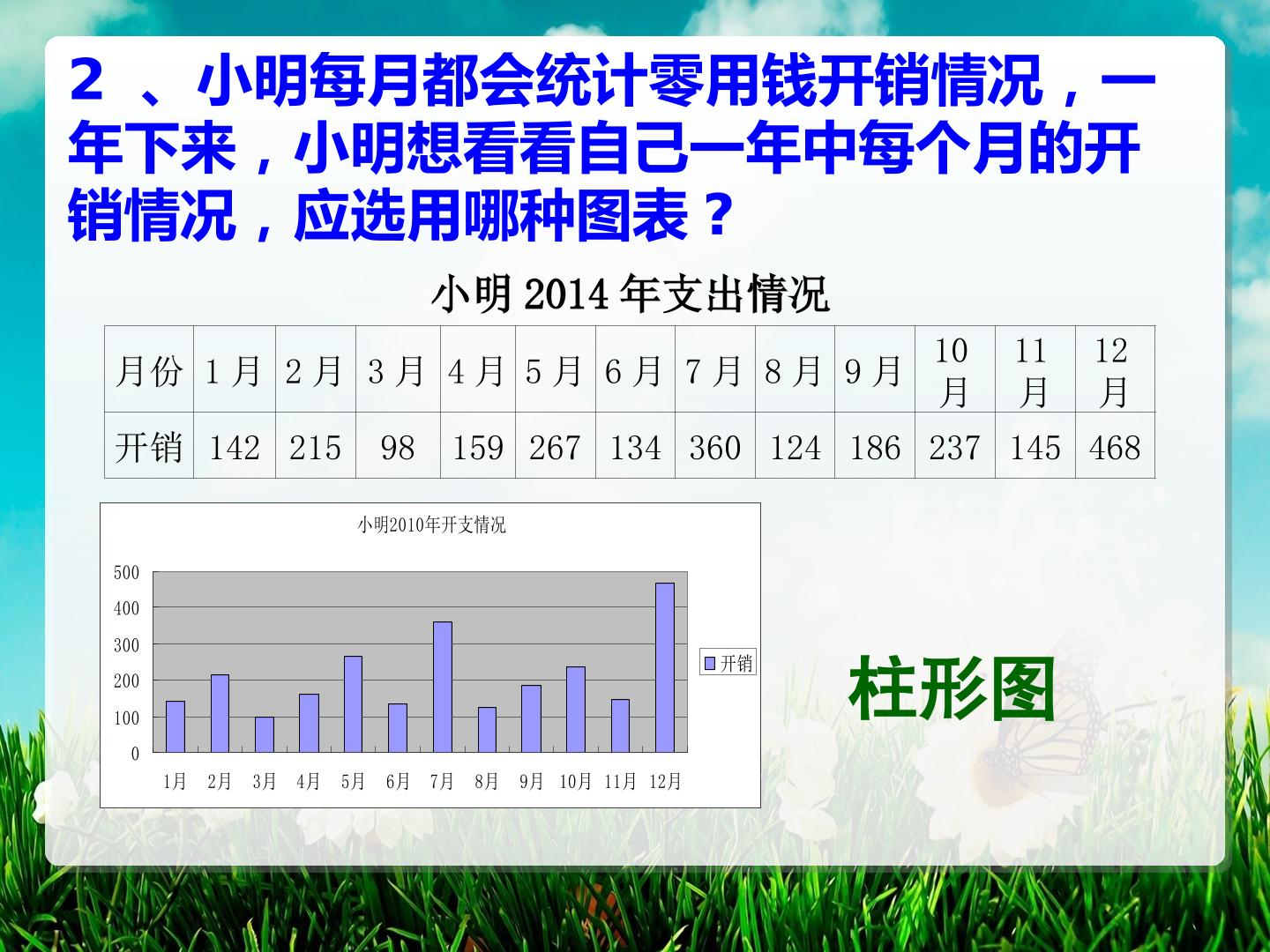 2 、小明每月都会统计零用钱开销情况，一年下来，小明想看看自己一年中每个月的开销情况，应选用哪种图表？

小明 2014 年支出情况

| 月份 | 1 月 | 2 月 | 3 月 | 4 月 | 5 月 | 6 月 | 7 月 | 8 月 | 9 月 | 10 月 | 11 月 | 12 月 |
|---|---|---|---|---|---|---|---|---|---|---|---|---|
| 开销 | 142 | 215 | 98 | 159 | 267 | 134 | 360 | 124 | 186 | 237 | 145 | 468 |

小明2010年开支情况

500
400
300
200
100
0

1月 2月 3月 4月 5月 6月 7月 8月 9月 10月 11月 12月

开销

柱形图